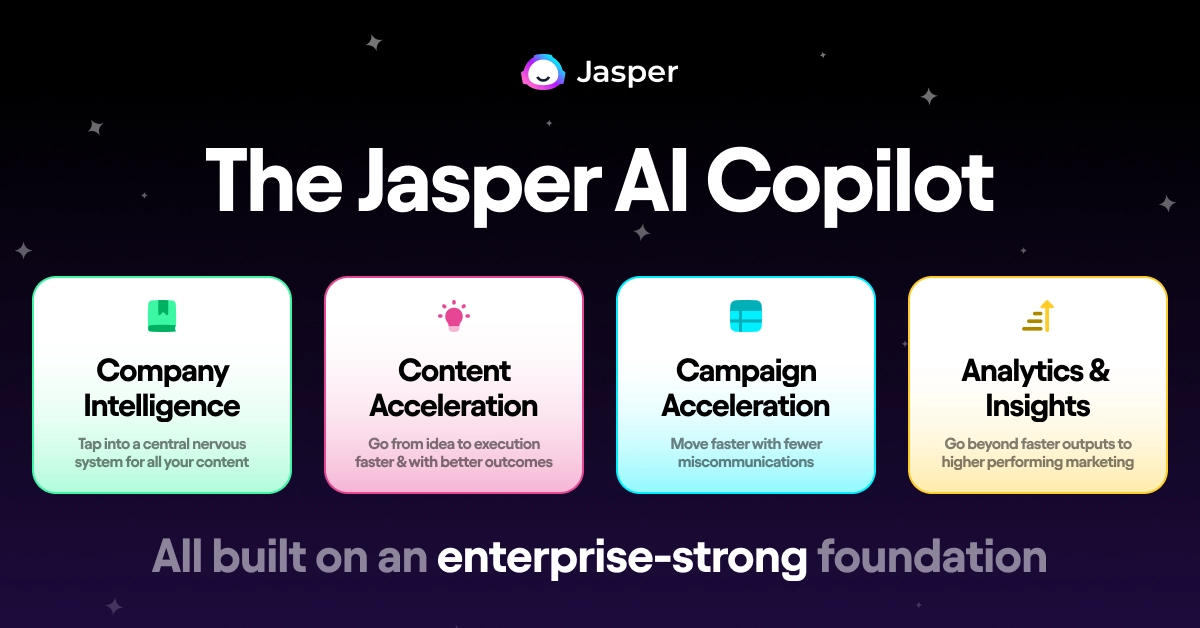 Jasper

The Jasper AI Copilot

Company Intelligence

Tap into a central nervous system for all your content

Content Acceleration

Go from idea to execution faster & with better outcomes

Campaign Acceleration

Move faster with fewer miscommunications

Analytics & Insights

Go beyond faster outputs to higher performing marketing

All built on an enterprise-strong foundation